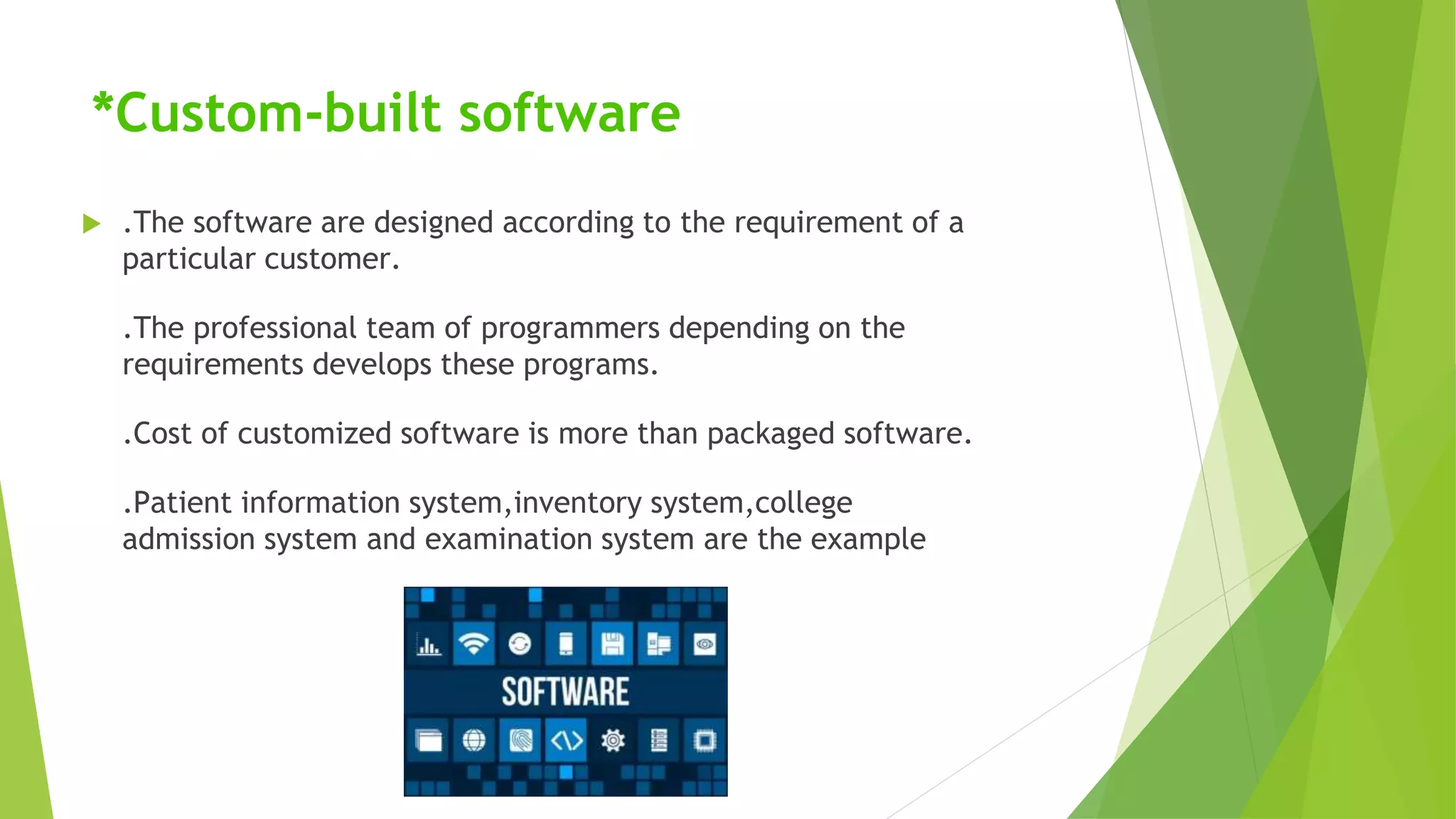 *Custom-built software

.The software are designed according to the requirement of a particular customer.

.The professional team of programmers depending on the requirements develops these programs.

.Cost of customized software is more than packaged software.

.Patient information system,inventory system,college admission system and examination system are the example

SOFTWARE